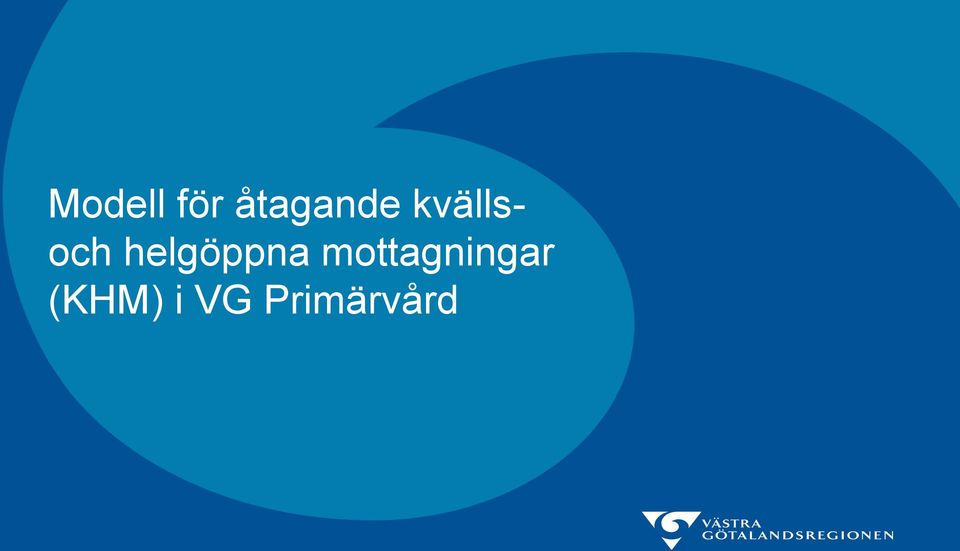 Modell för åtagande kvälls- och helgöppna mottagningar (KHM) i VG Primärvård

VÄSTRA GÖTALANDSREGIONEN